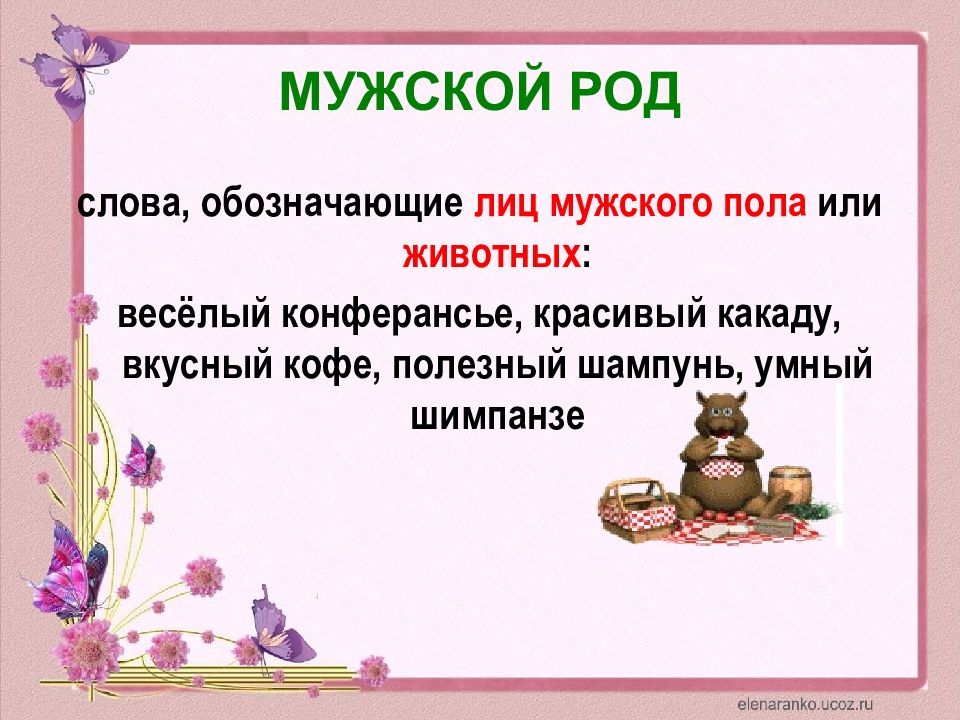 МУЖСКОЙ РОД

слова, обозначающие лиц мужского пола или животных:

весёлый конферансье, красивый какаду, вкусный кофе, полезный шампунь, умный шимпанзе

elenaranko.ucoz.ru